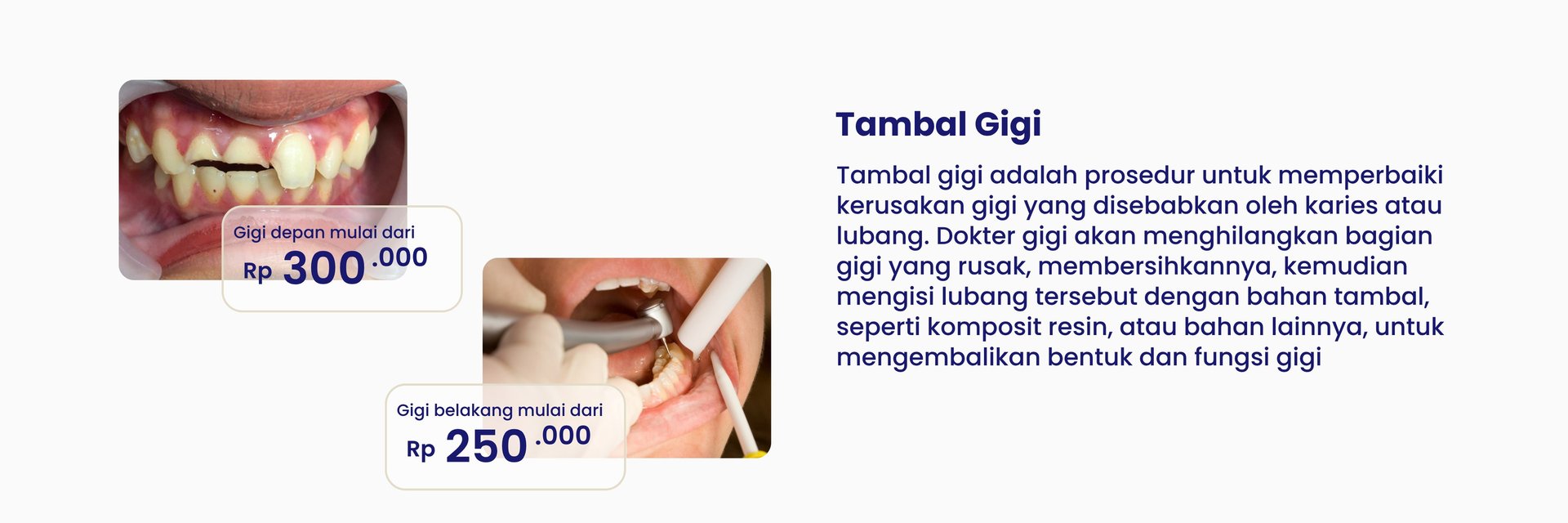 Gigi depan mulai dari
Rp 300.000

Gigi belakang mulai dari
Rp 250.000

Tambal Gigi

Tambal gigi adalah prosedur untuk memperbaiki kerusakan gigi yang disebabkan oleh karies atau lubang. Dokter gigi akan menghilangkan bagian gigi yang rusak, membersihkannya, kemudian mengisi lubang tersebut dengan bahan tambal, seperti komposit resin, atau bahan lainnya, untuk mengembalikan bentuk dan fungsi gigi